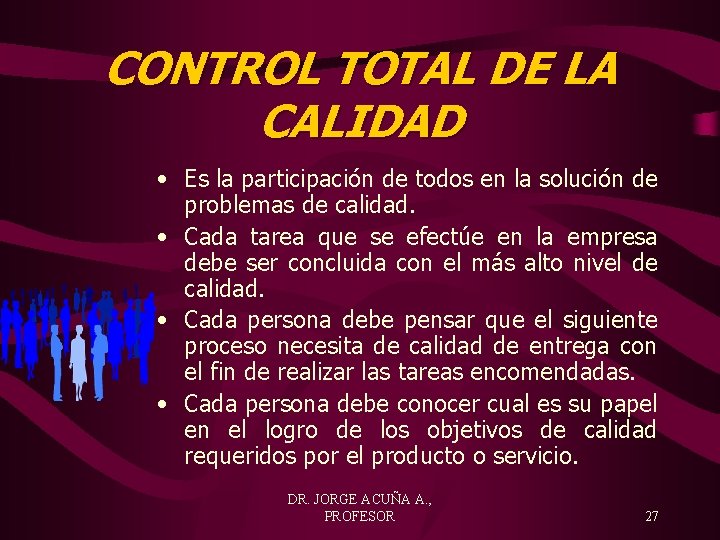 CONTROL TOTAL DE LA CALIDAD

• Es la participación de todos en la solución de problemas de calidad.
• Cada tarea que se efectúe en la empresa debe ser concluida con el más alto nivel de calidad.
• Cada persona debe pensar que el siguiente proceso necesita de calidad de entrega con el fin de realizar las tareas encomendadas.
• Cada persona debe conocer cual es su papel en el logro de los objetivos de calidad requeridos por el producto o servicio.

DR. JORGE ACUÑA A., PROFESOR

27